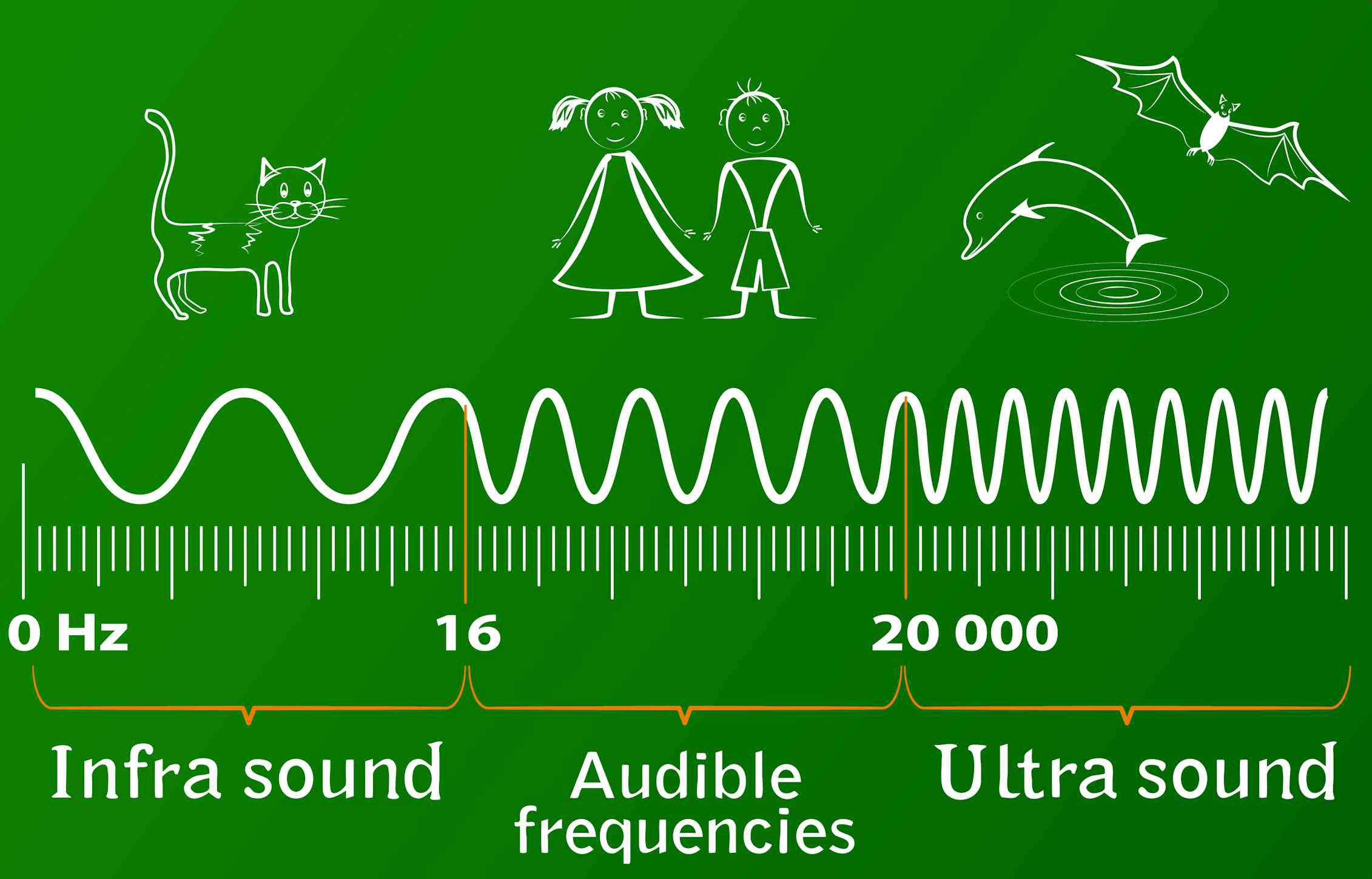 0 Hz

16

20 000

Infra sound

Audible frequencies

Ultra sound